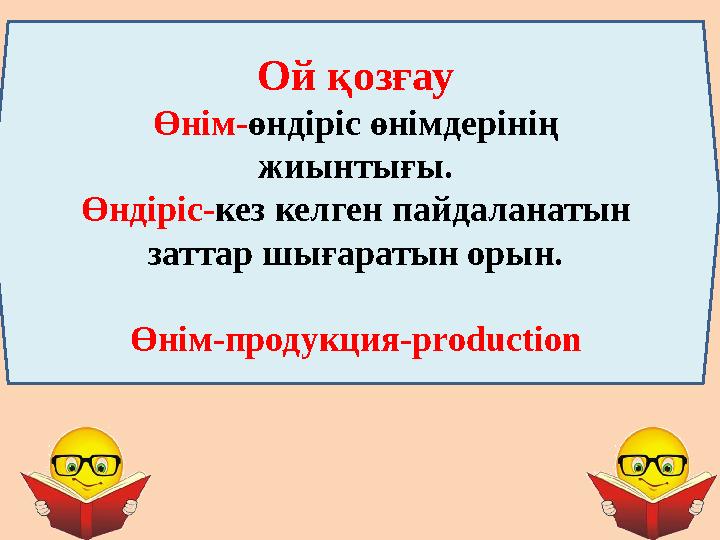 Ой қозғау
Өнім-өндіріс өнімдерінің жиынтығы.
Өндіріс-кез келген пайдаланатын заттар шығаратын орын.

Өнім-продукция-production